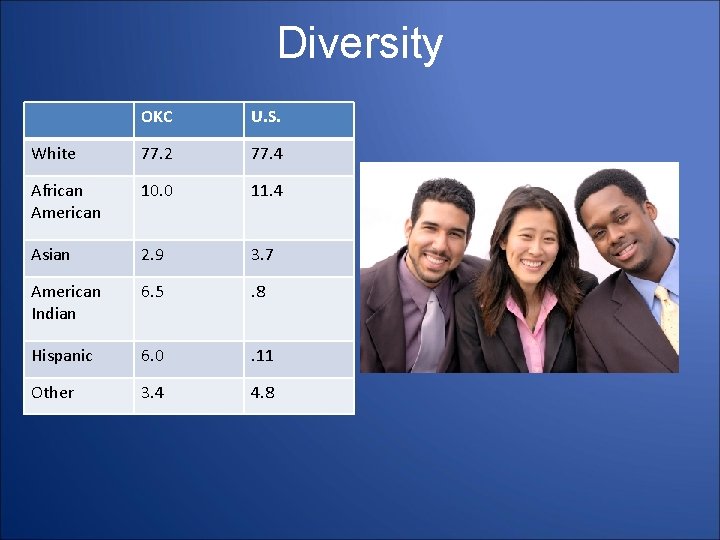 Diversity

|  | OKC | U.S. |
|---|---|---|
| White | 77.2 | 77.4 |
| African American | 10.0 | 11.4 |
| Asian | 2.9 | 3.7 |
| American Indian | 6.5 | .8 |
| Hispanic | 6.0 | .11 |
| Other | 3.4 | 4.8 |